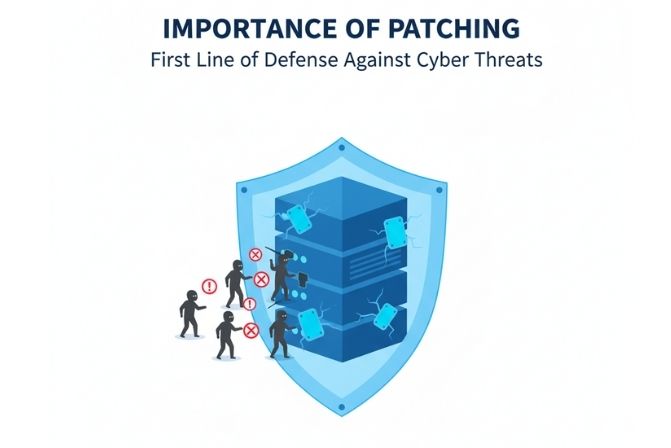 IMPORTANCE OF PATCHING

First Line of Defense Against Cyber Threats